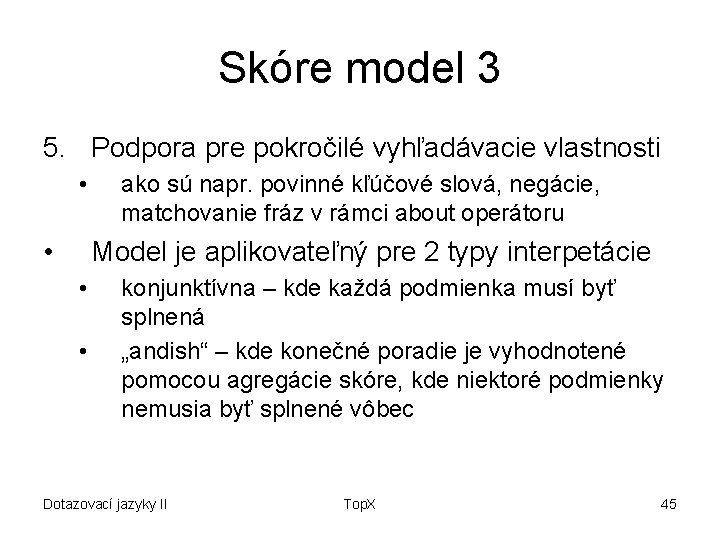 Skóre model 3

5. Podpora pre pokročilé vyhľadávacie vlastnosti
• ako sú napr. povinné kľúčové slová, negácie, matchovanie fráz v rámci about operátoru
• Model je aplikovateľný pre 2 typy interpetácie
• konjunktívna – kde každá podmienka musí byť splnená
• „andish“ – kde konečné poradie je vyhodnotené pomocou agregácie skóre, kde niektoré podmienky nemusia byť splnené vôbec

Dotazovací jazyky II
TopX
45